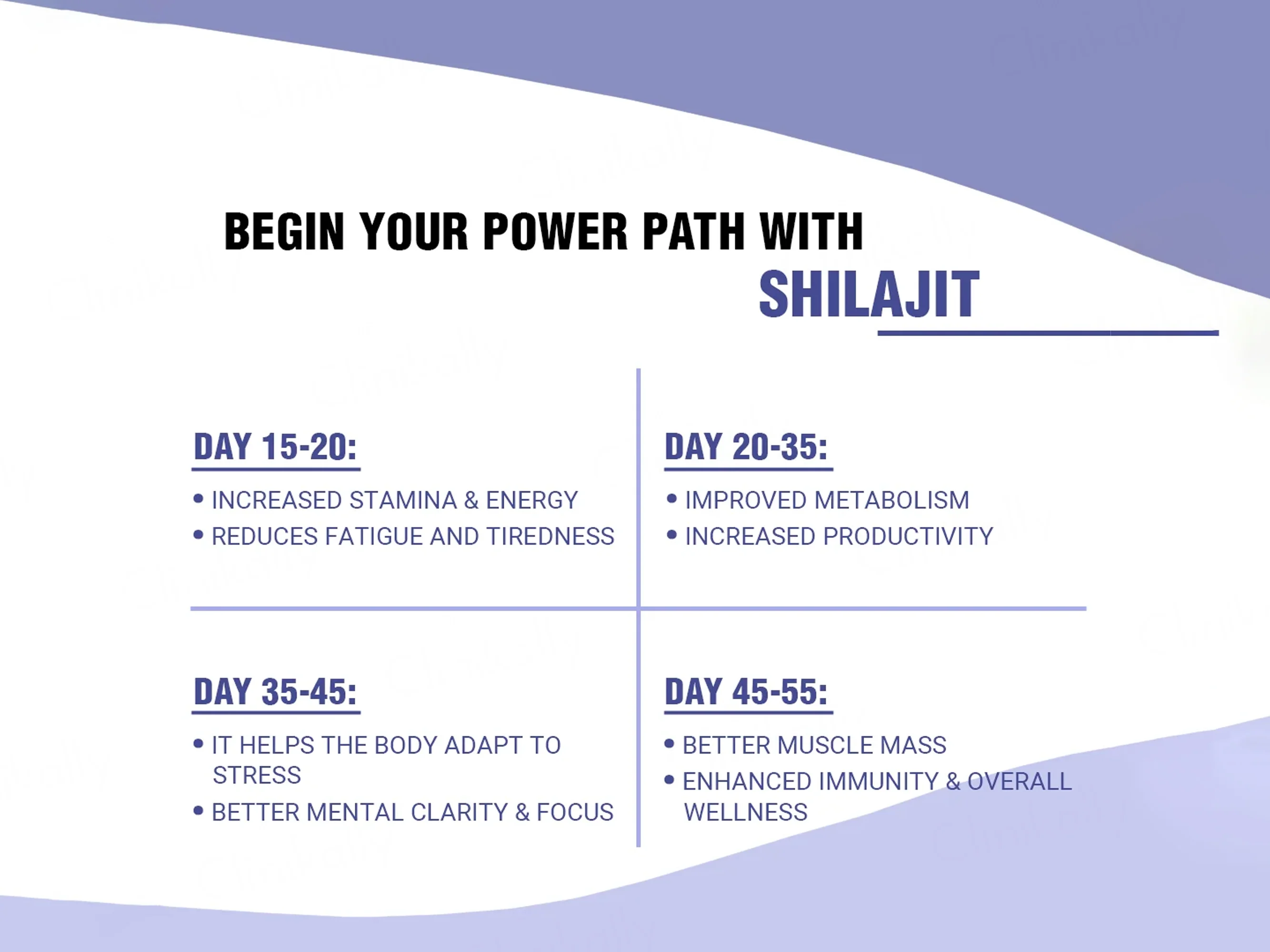 BEGIN YOUR POWER PATH WITH
SHILAJIT

DAY 15-20:
• INCREASED STAMINA & ENERGY
• REDUCES FATIGUE AND TIREDNESS

DAY 20-35:
• IMPROVED METABOLISM
• INCREASED PRODUCTIVITY

DAY 35-45:
• IT HELPS THE BODY ADAPT TO STRESS
• BETTER MENTAL CLARITY & FOCUS

DAY 45-55:
• BETTER MUSCLE MASS
• ENHANCED IMMUNITY & OVERALL WELLNESS